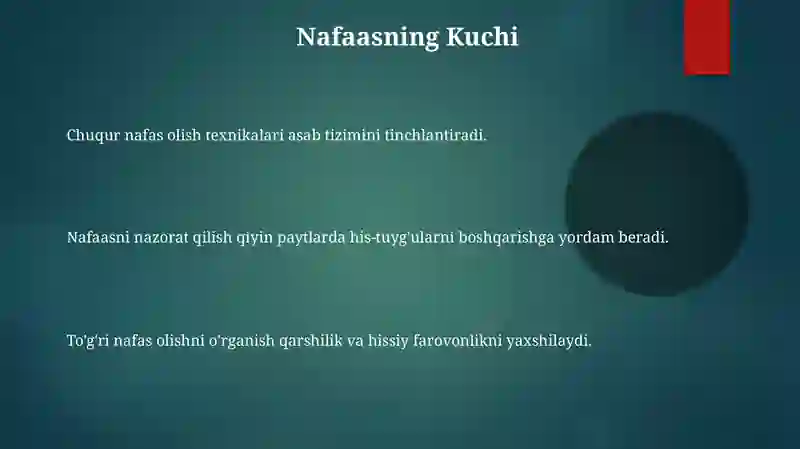 Nafaasning Kuchi

Chuqur nafas olish texnikalari asab tizimini tinchlantiradi.

Nafaasni nazorat qilish qiyin paytlarda his-tuyg'ularni boshqarishga yordam beradi.

To'g'ri nafas olishni o'rganish qarshilik va hissiy farovonlikni yaxshilaydi.